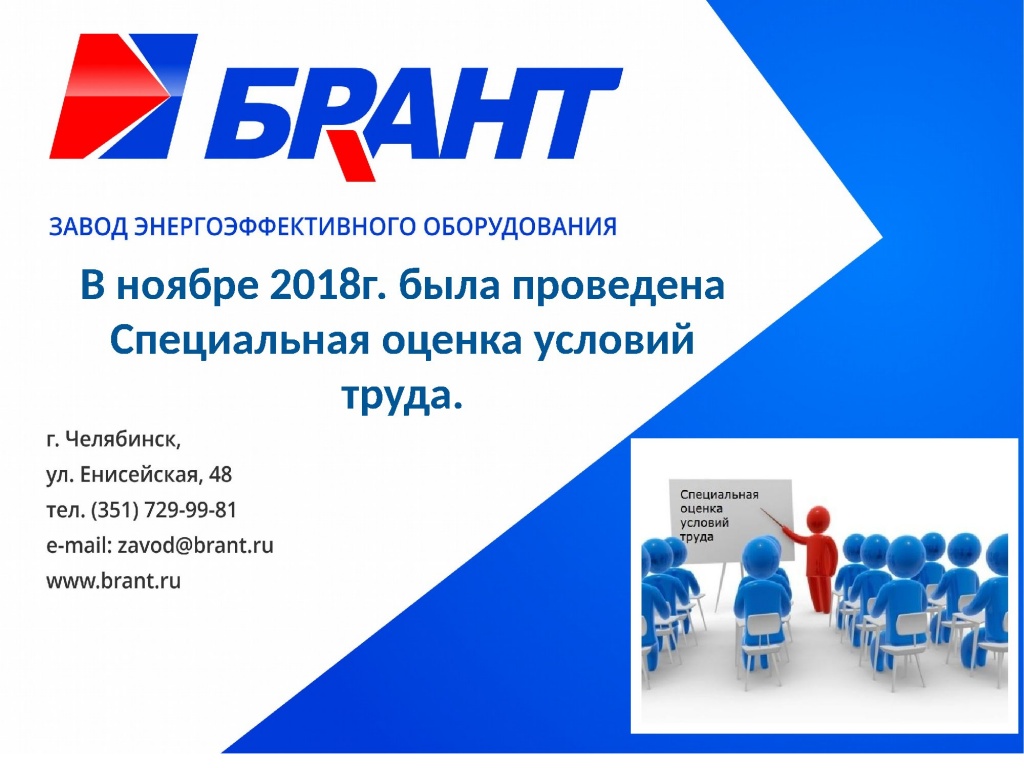 БРАНТ

ЗАВОД ЭНЕРГОЭФФЕКТИВНОГО ОБОРУДОВАНИЯ

В ноябре 2018г. была проведена Специальная оценка условий труда.

г. Челябинск,
ул. Енисейская, 48
тел. (351) 729-99-81
e-mail: zavod@brant.ru
www.brant.ru

Специальная оценка условий труда